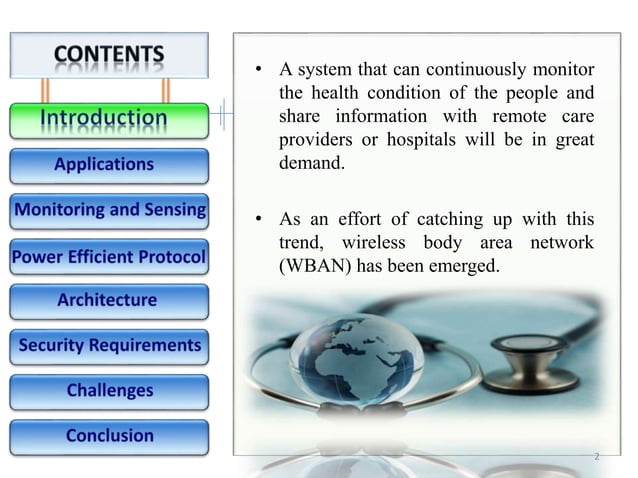 CONTENTS

Introduction

Applications

Monitoring and Sensing

Power Efficient Protocol

Architecture

Security Requirements

Challenges

Conclusion

• A system that can continuously monitor the health condition of the people and share information with remote care providers or hospitals will be in great demand.

• As an effort of catching up with this trend, wireless body area network (WBAN) has been emerged.

2